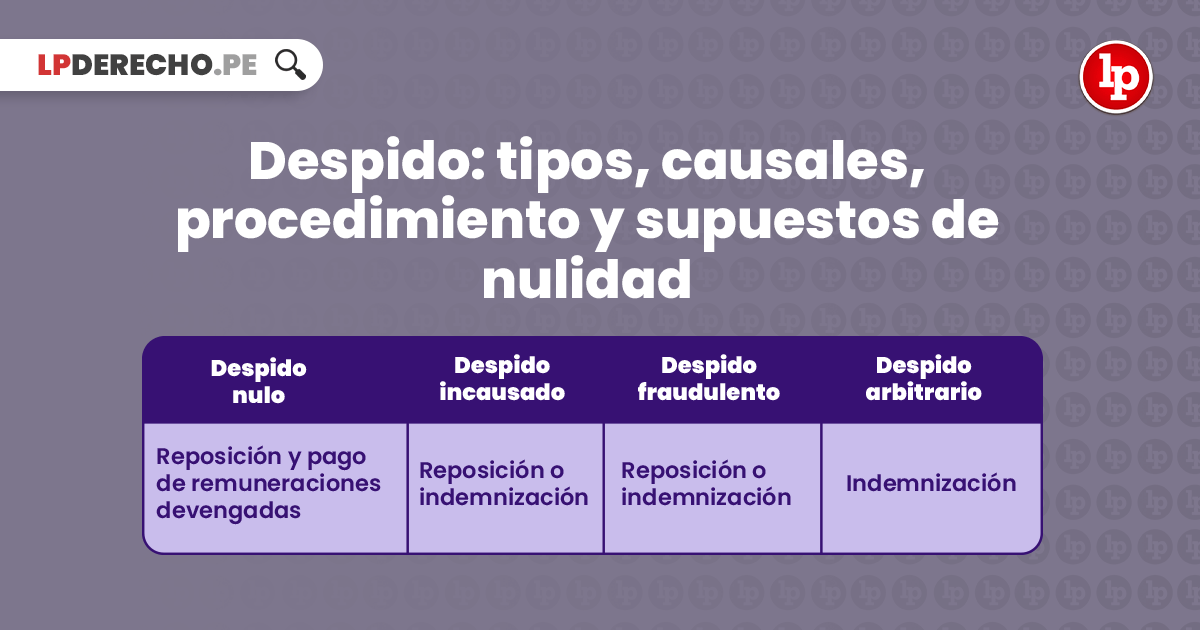 LPDERECHO.PE

lp

Despido: tipos, causales, procedimiento y supuestos de nulidad

| Despido nulo | Despido incausado | Despido fraudulento | Despido arbitrario |
|---|---|---|---|
| Reposición y pago de remuneraciones devengadas | Reposición o indemnización | Reposición o indemnización | Indemnización |